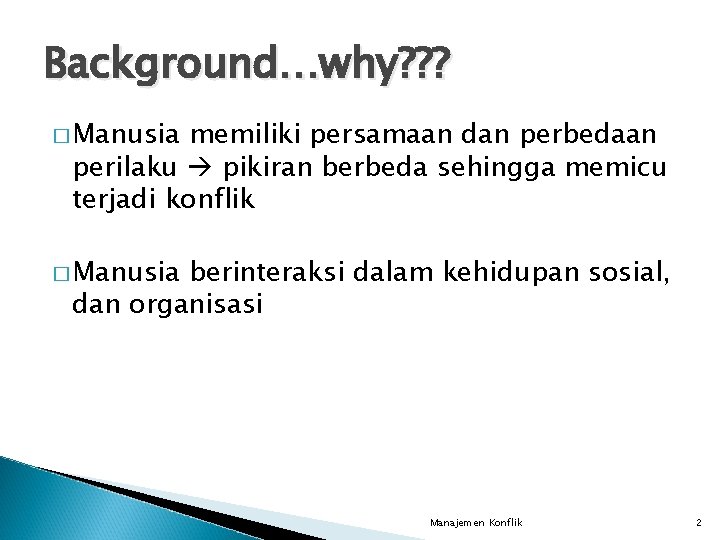 Background…why???

□ Manusia memiliki persamaan dan perbedaan perilaku → pikiran berbeda sehingga memicu terjadi konflik

□ Manusia berinteraksi dalam kehidupan sosial, dan organisasi

Manajemen Konflik

2